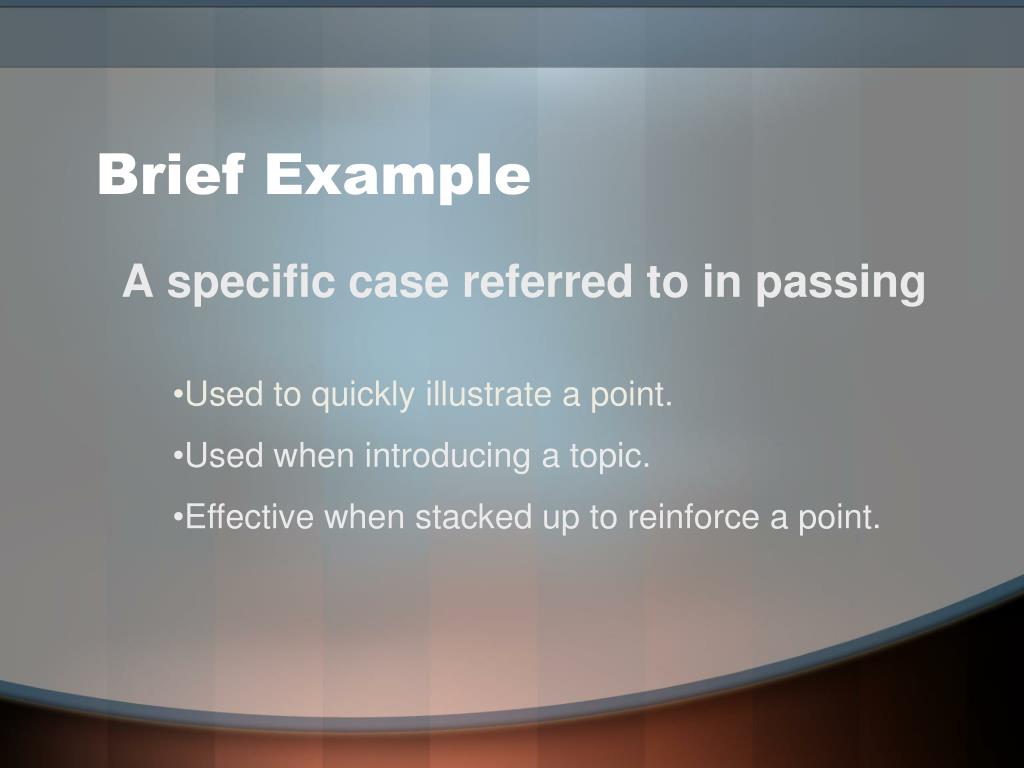 Brief Example

A specific case referred to in passing

•Used to quickly illustrate a point.

•Used when introducing a topic.

•Effective when stacked up to reinforce a point.